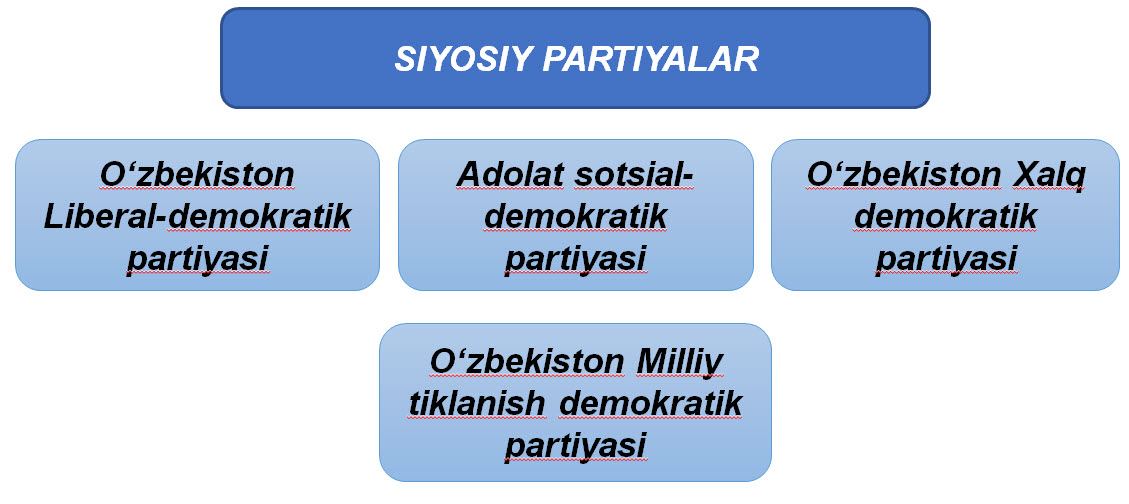 SIYOSIY PARTIYALAR

O‘zbekiston Liberal-demokratik partiyasi

Adolat sotsial-demokratik partiyasi

O‘zbekiston Xalq demokratik partiyasi

O‘zbekiston Milliy tiklanish demokratik partiyasi